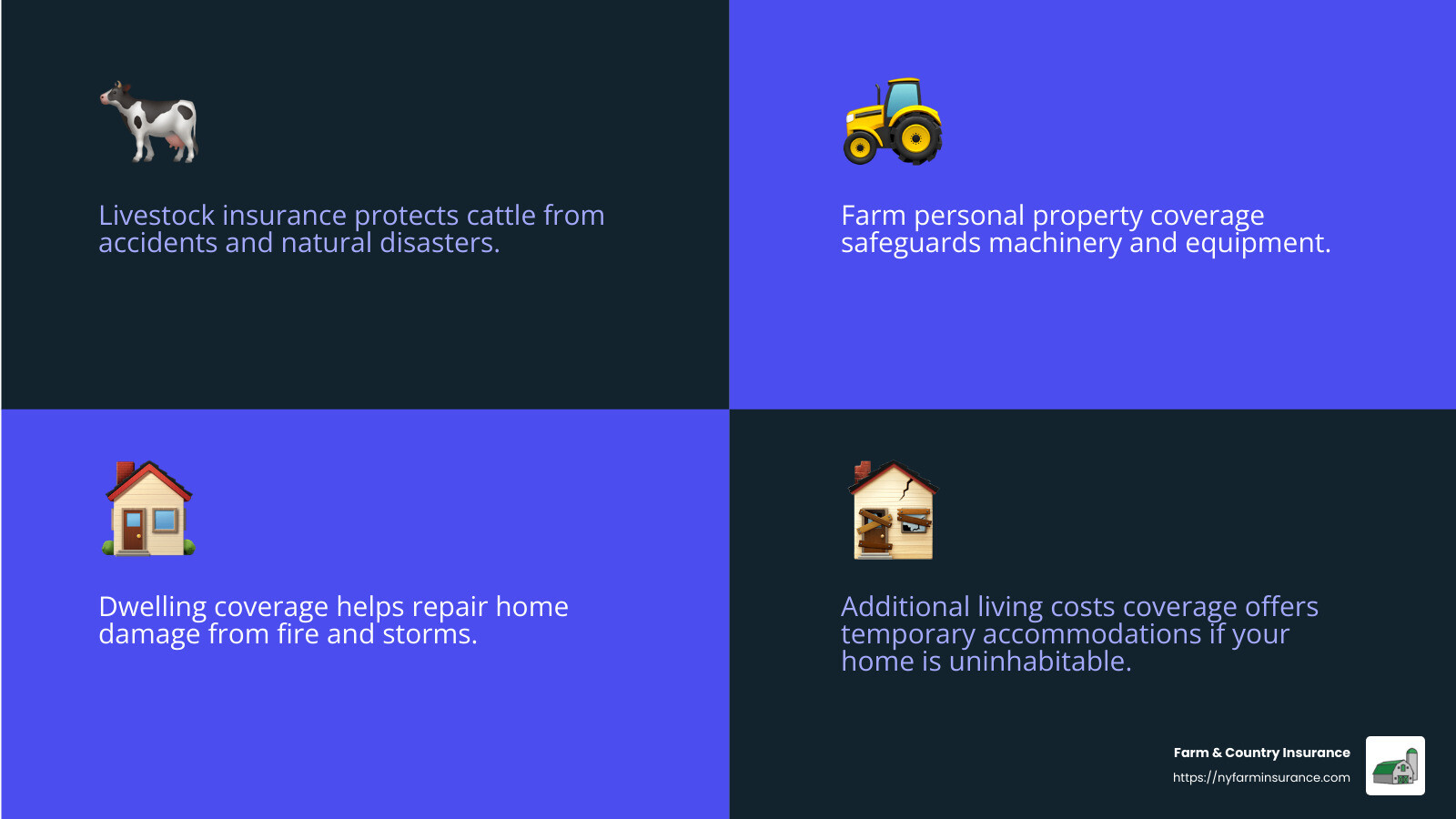 Livestock insurance protects cattle from accidents and natural disasters.

Farm personal property coverage safeguards machinery and equipment.

Dwelling coverage helps repair home damage from fire and storms.

Additional living costs coverage offers temporary accommodations if your home is uninhabitable.

Farm & Country Insurance
https://nyfarminsurance.com